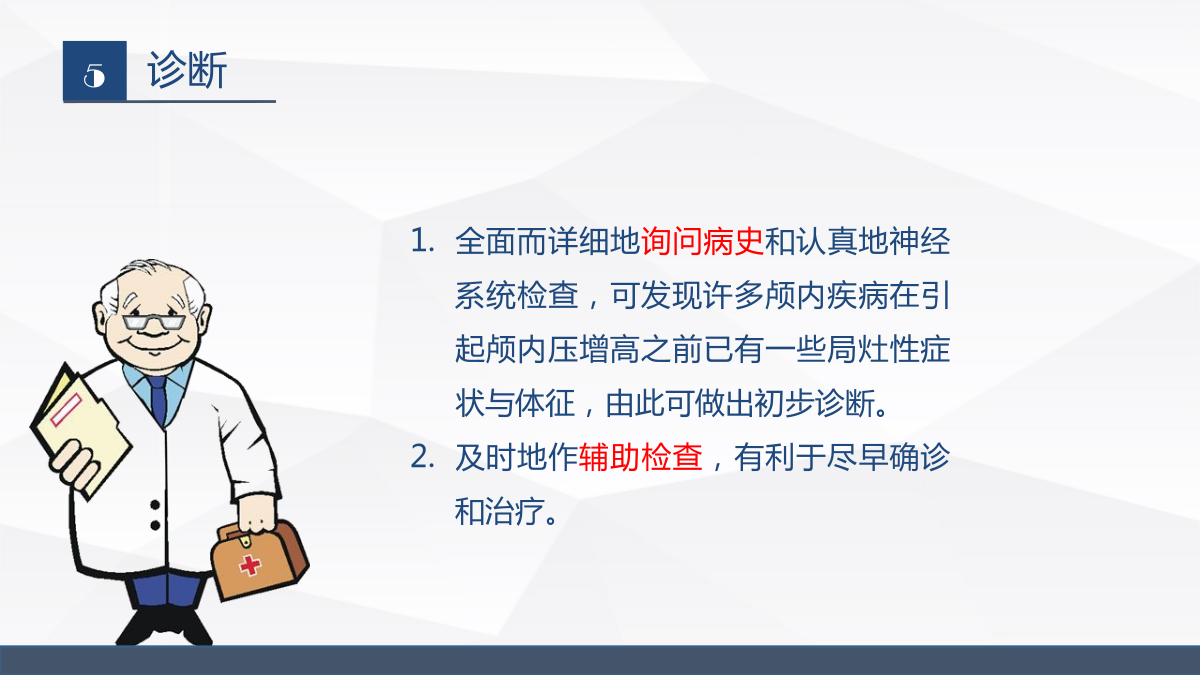 5 诊断

1. 全面而详细地询问病史和认真地神经系统检查，可发现许多颅内疾病在引起颅内压增高之前已有一些局灶性症状与体征，由此可做出初步诊断。

2. 及时地作辅助检查，有利于尽早确诊和治疗。